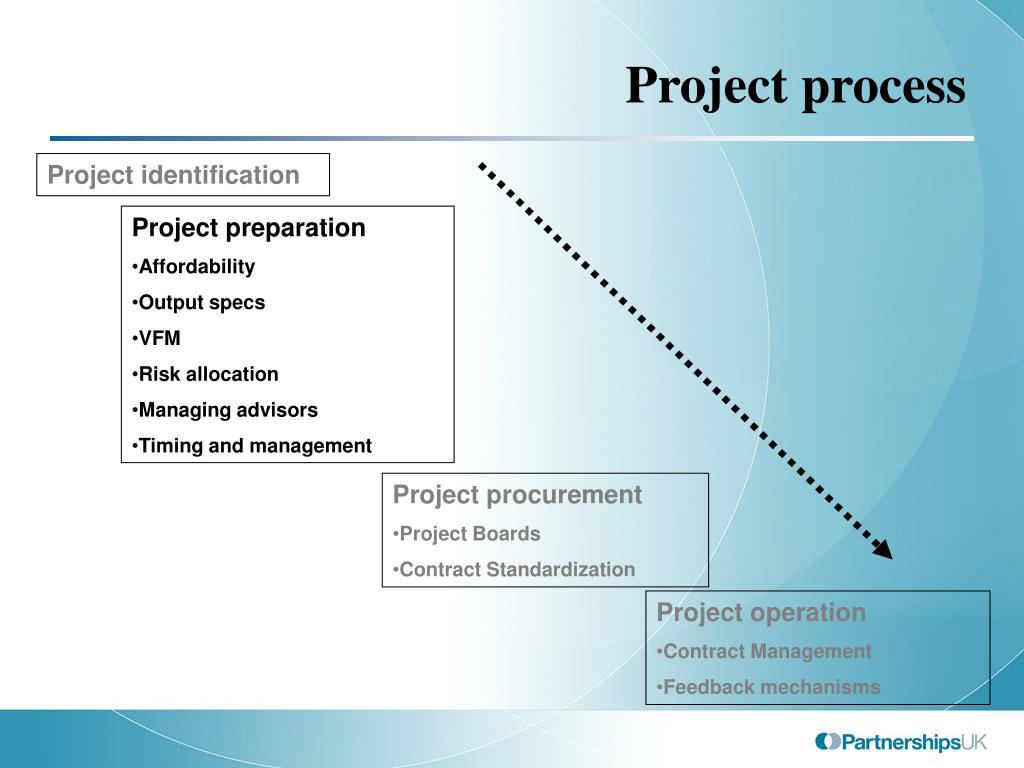 Project process

Project identification

Project preparation
•Affordability
•Output specs
•VFM
•Risk allocation
•Managing advisors
•Timing and management

Project procurement
•Project Boards
•Contract Standardization

Project operation
•Contract Management
•Feedback mechanisms

PartnershipsUK